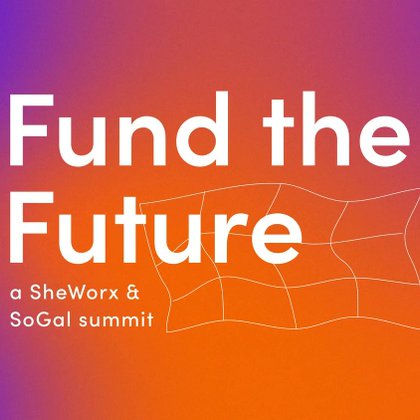 Fund the Future

a SheWorx & SoGal summit